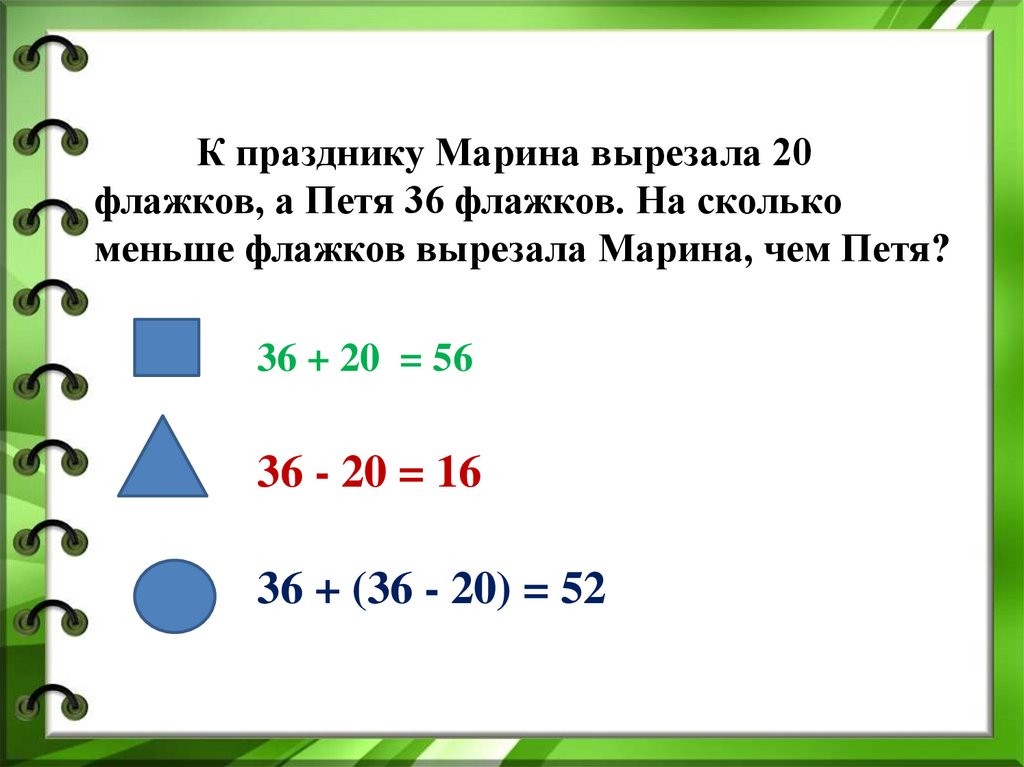 К празднику Марина вырезала 20 флажков, а Петя 36 флажков. На сколько меньше флажков вырезала Марина, чем Петя?

$36 + 20 = 56$

$36 - 20 = 16$

$36 + (36 - 20) = 52$